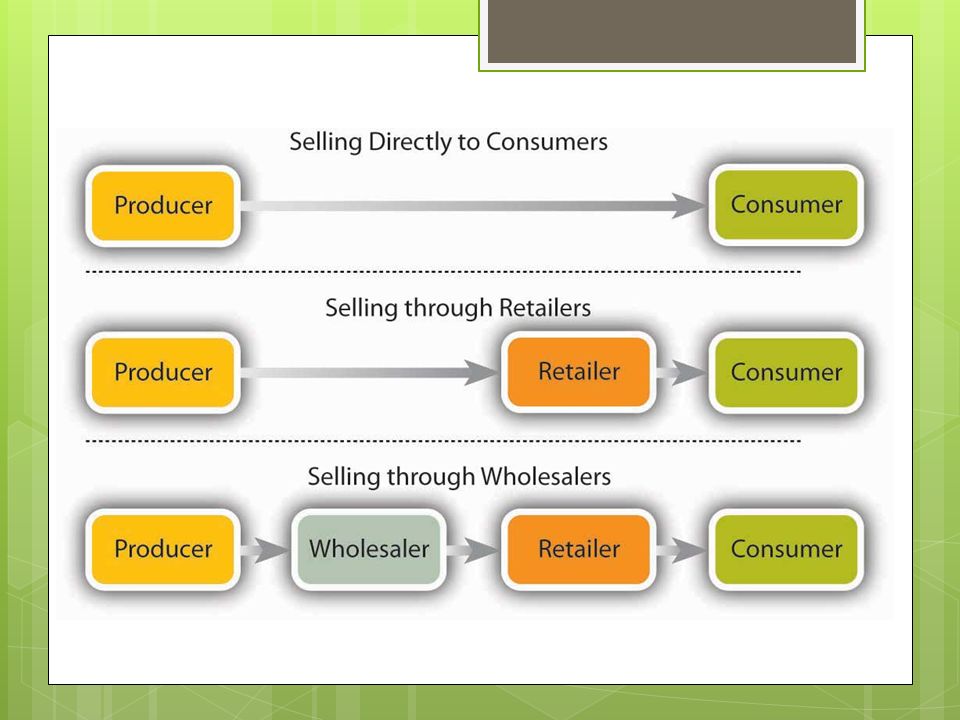 Selling Directly to Consumers

Producer

Consumer

Selling through Retailers

Producer

Retailer

Consumer

Selling through Wholesalers

Producer

Wholesaler

Retailer

Consumer